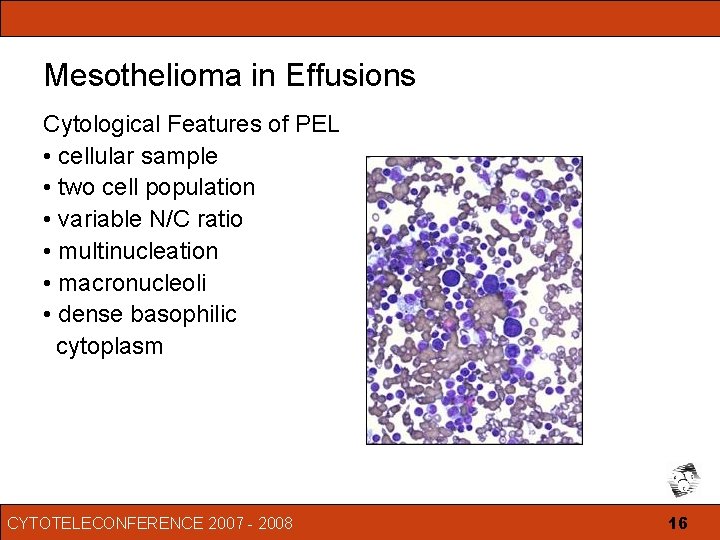 Mesothelioma in Effusions

Cytological Features of PEL
• cellular sample
• two cell population
• variable N/C ratio
• multinucleation
• macronucleoli
• dense basophilic cytoplasm

CYTOTELECONFERENCE 2007 - 2008

16